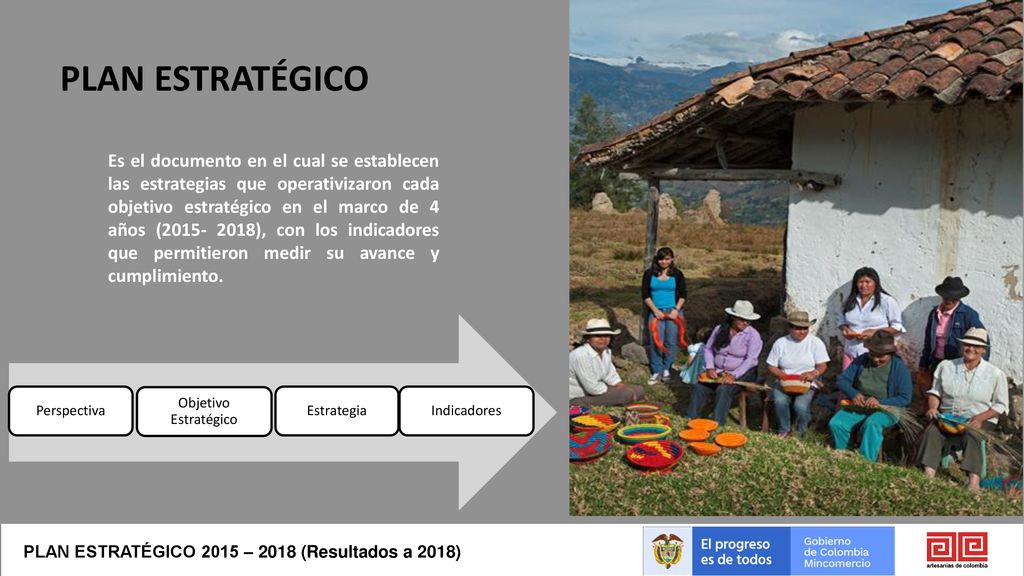 PLAN ESTRATÉGICO

Es el documento en el cual se establecen las estrategias que operativizaron cada objetivo estratégico en el marco de 4 años (2015- 2018), con los indicadores que permitieron medir su avance y cumplimiento.

Perspectiva

Objetivo Estratégico

Estrategia

Indicadores

PLAN ESTRATÉGICO 2015 – 2018 (Resultados a 2018)

El progreso es de todos

Gobierno de Colombia Mincomercio

artesanías de colombia